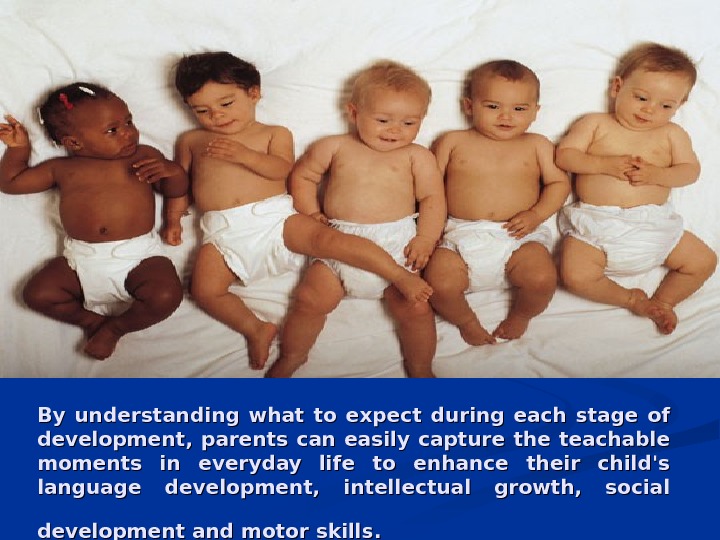 By understanding what to expect during each stage of development, parents can easily capture the teachable moments in everyday life to enhance their child's language development, intellectual growth, social

development and motor skills.